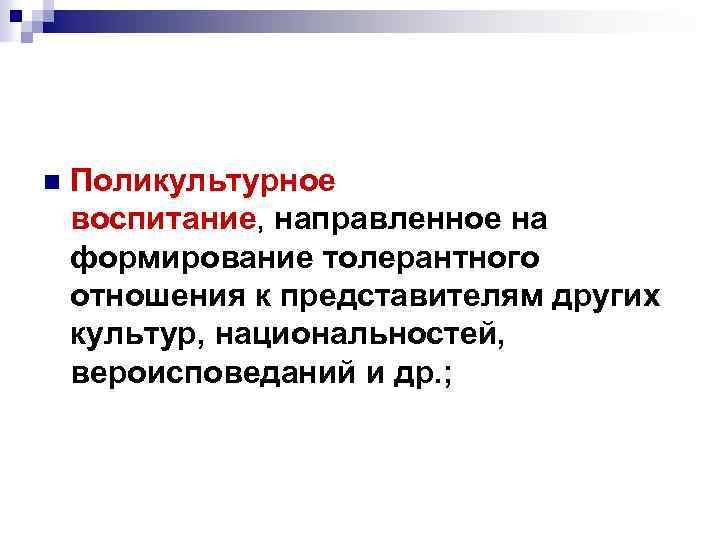 Поликультурное воспитание, направленное на формирование толерантного отношения к представителям других культур, национальностей, вероисповеданий и др.;